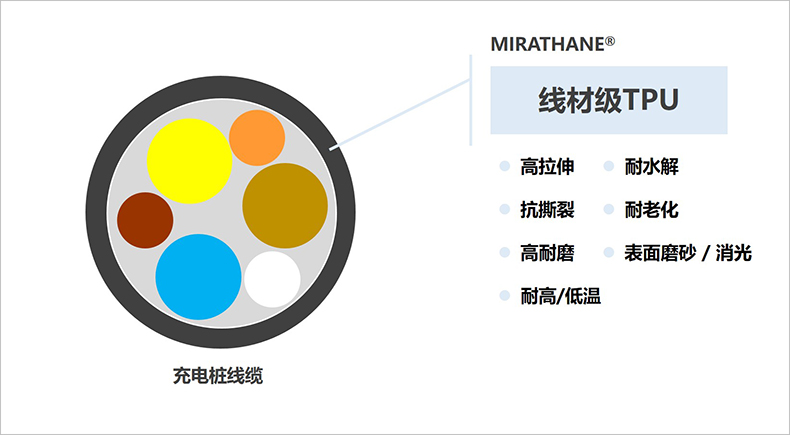 充电桩线缆

MIRATHANE®

线材级TPU

高拉伸
耐水解
抗撕裂
耐老化
高耐磨
表面磨砂 / 消光
耐高/低温